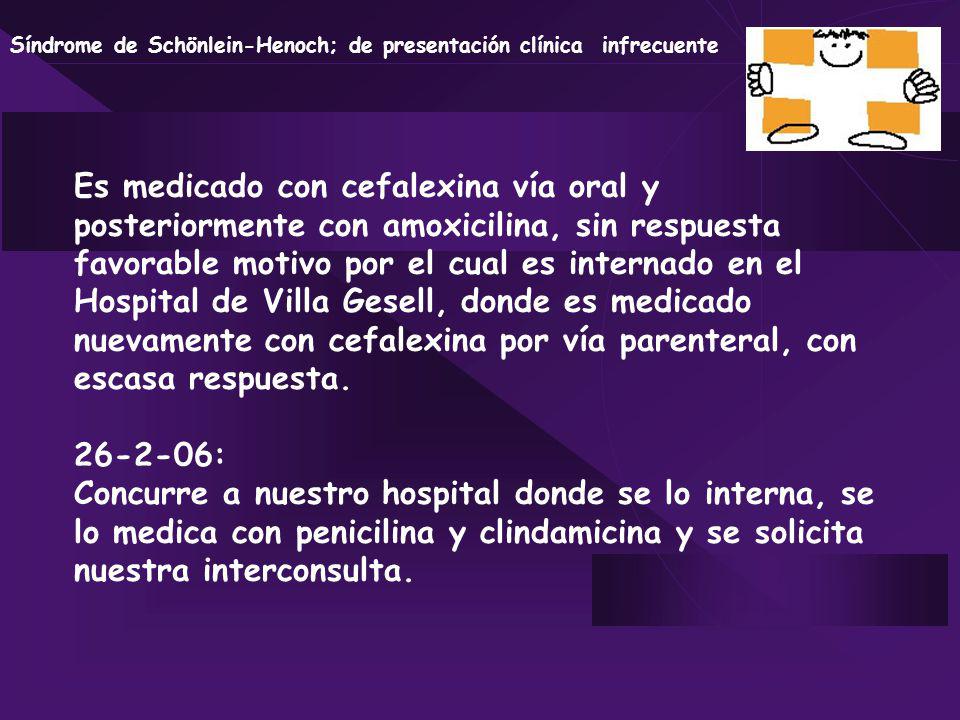 Síndrome de Schönlein-Henoch; de presentación clínica infrecuente

Es medicado con cefalexina vía oral y posteriormente con amoxicilina, sin respuesta favorable motivo por el cual es internado en el Hospital de Villa Gesell, donde es medicado nuevamente con cefalexina por vía parenteral, con escasa respuesta.

26-2-06:
Concurre a nuestro hospital donde se lo interna, se lo medica con penicilina y clindamicina y se solicita nuestra interconsulta.